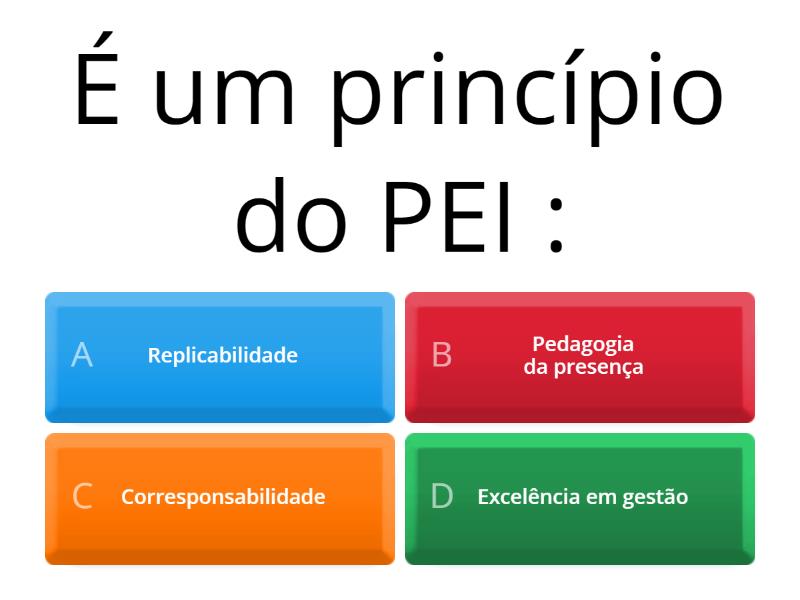 É um princípio do PEI :

A Replicabilidade

B Pedagogia da presença

C Corresponsabilidade

D Excelência em gestão